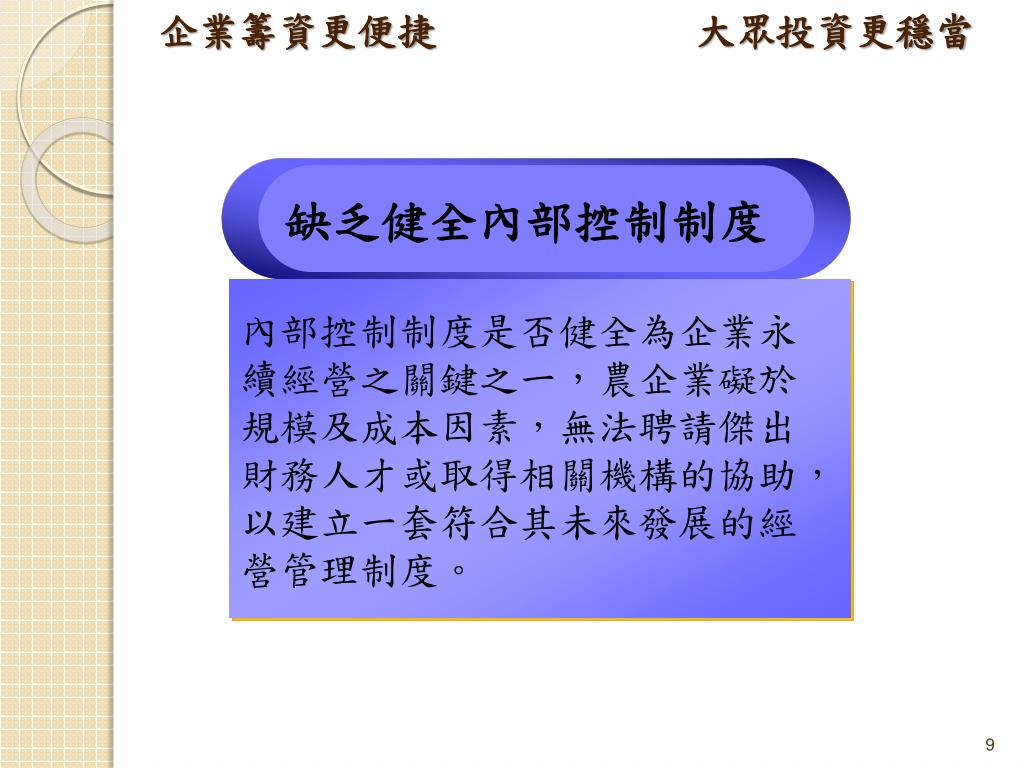 企業籌資更便捷　　大眾投資更穩當

缺乏健全內部控制制度

內部控制制度是否健全為企業永續經營之關鍵之一，農企業礙於規模及成本因素，無法聘請傑出財務人才或取得相關機構的協助，以建立一套符合其未來發展的經營管理制度。

9